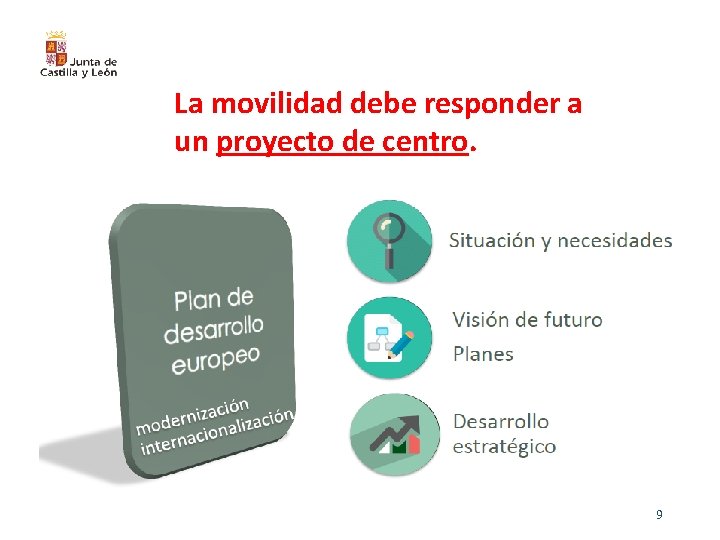 Junta de Castilla y León

La movilidad debe responder a un proyecto de centro.

Plan de desarrollo europeo

modernización internacionalización

Situación y necesidades

Visión de futuro

Planes

Desarrollo estratégico

9